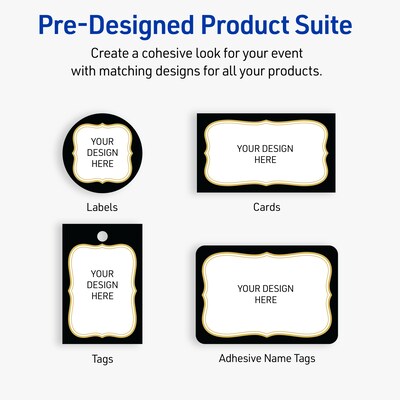 Pre-Designed Product Suite

Create a cohesive look for your event with matching designs for all your products.

YOUR DESIGN HERE

Labels

YOUR DESIGN HERE

Cards

YOUR DESIGN HERE

Tags

YOUR DESIGN HERE

Adhesive Name Tags